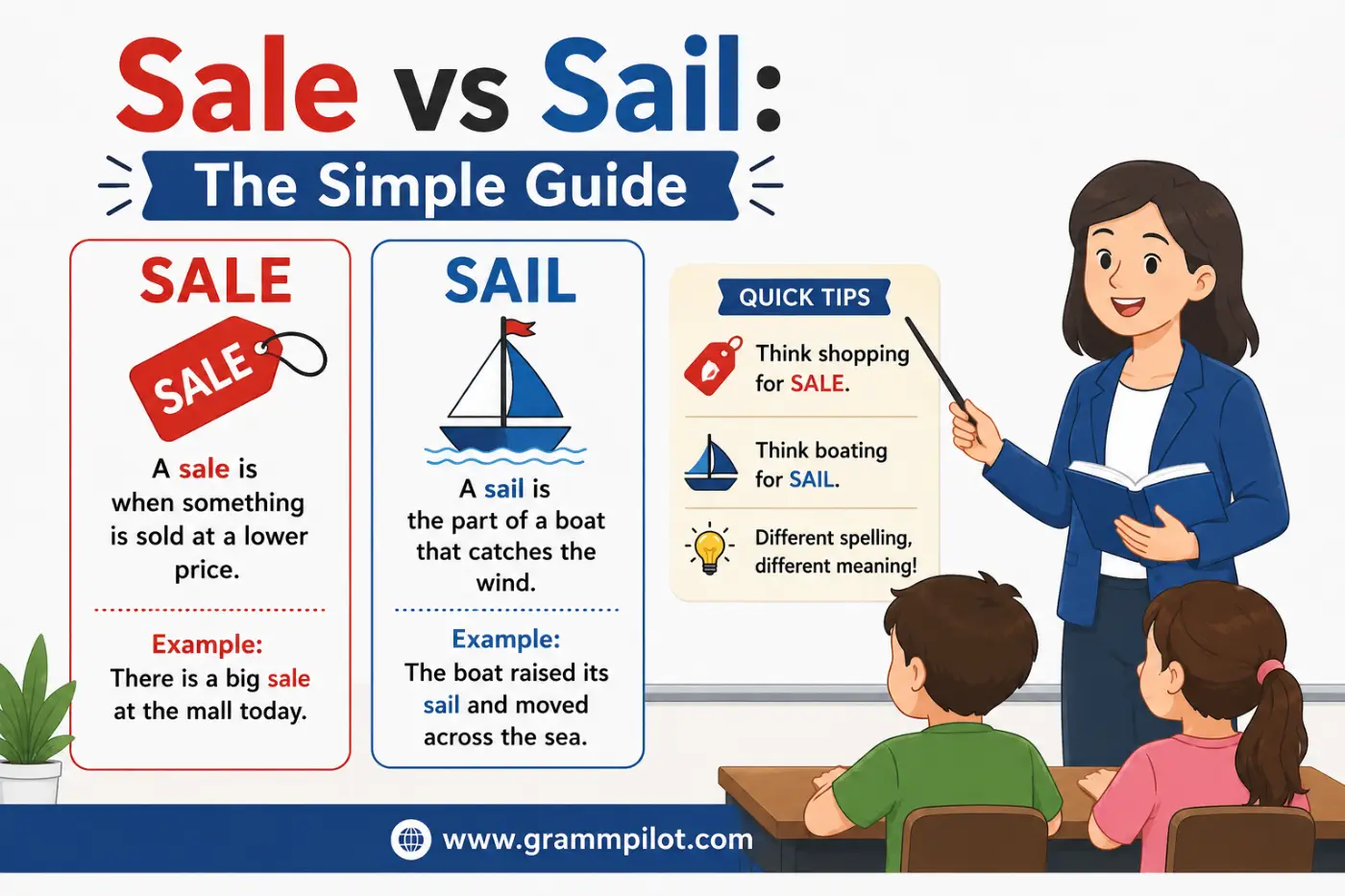 Sale vs Sail:
The Simple Guide

SALE

SALE

A sale is when something is sold at a lower price.

Example:
There is a big sale at the mall today.

SAIL

A sail is the part of a boat that catches the wind.

Example:
The boat raised its sail and moved across the sea.

QUICK TIPS

Think shopping for SALE.

Think boating for SAIL.

Different spelling, different meaning!

www.grammpilot.com